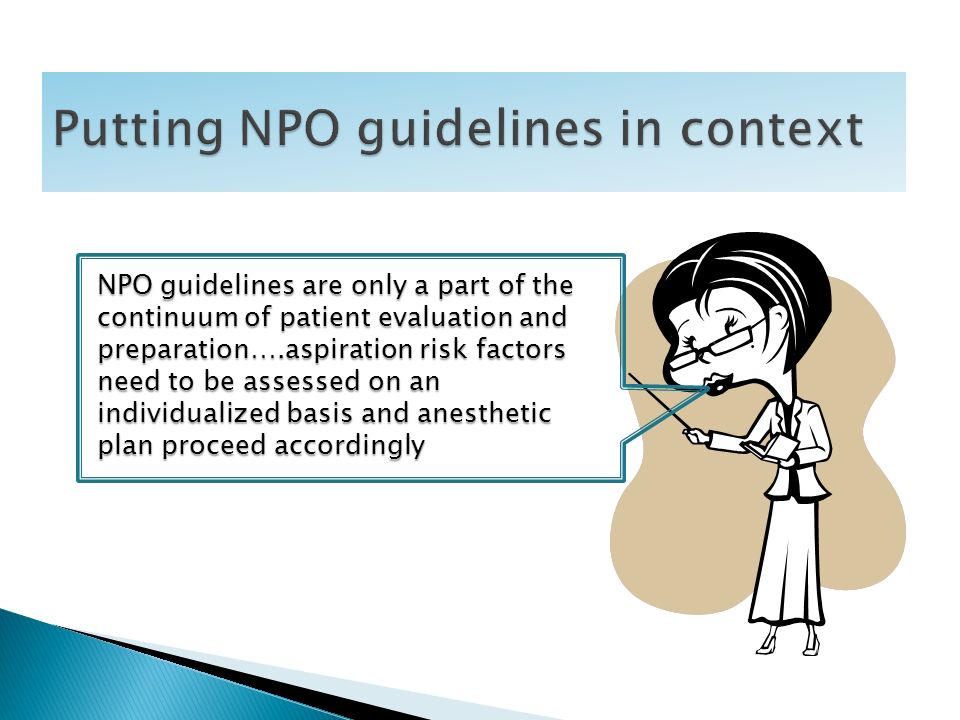 Putting NPO guidelines in context

NPO guidelines are only a part of the continuum of patient evaluation and preparation….aspiration risk factors need to be assessed on an individualized basis and anesthetic plan proceed accordingly